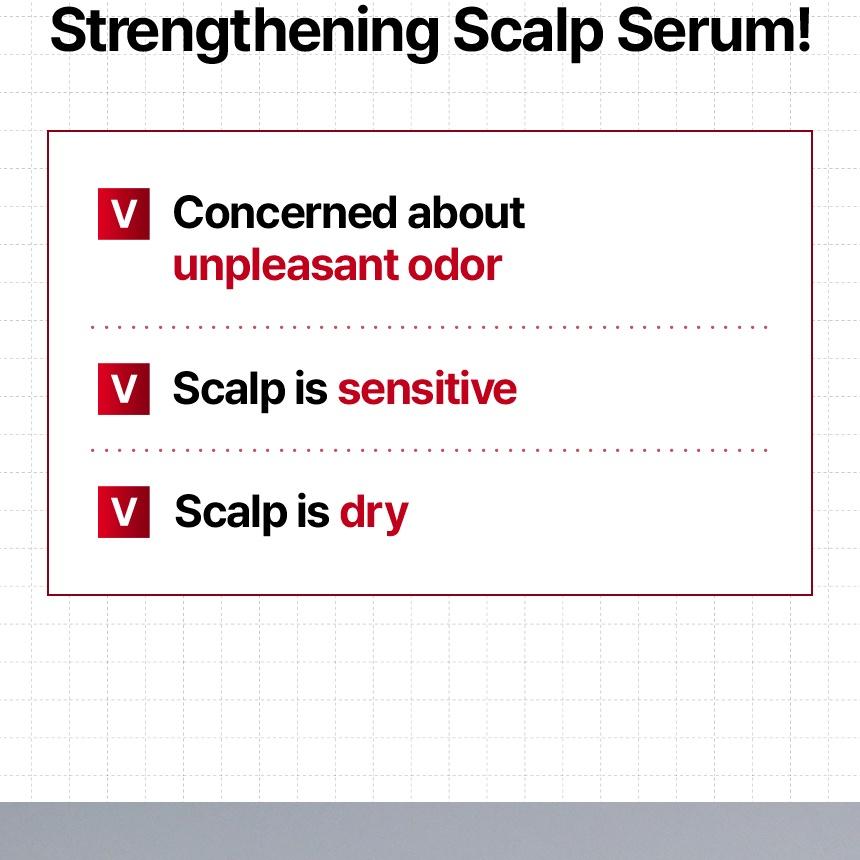 Strengthening Scalp Serum!

V Concerned about unpleasant odor

V Scalp is sensitive

V Scalp is dry